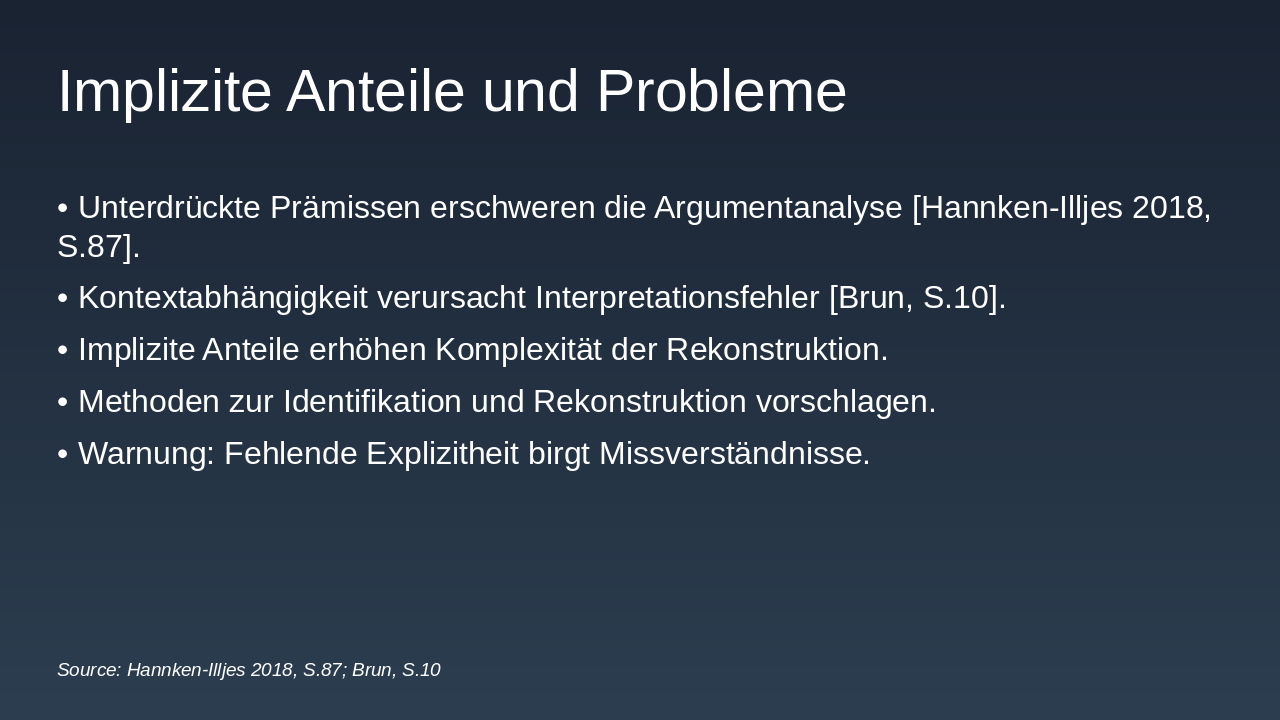 Implizite Anteile und Probleme

• Unterdrückte Prämissen erschweren die Argumentanalyse [Hannken-Illjes 2018, S.87].

• Kontextabhängigkeit verursacht Interpretationsfehler [Brun, S.10].

• Implizite Anteile erhöhen Komplexität der Rekonstruktion.

• Methoden zur Identifikation und Rekonstruktion vorschlagen.

• Warnung: Fehlende Explizitheit birgt Missverständnisse.

Source: Hannken-Illjes 2018, S.87; Brun, S.10